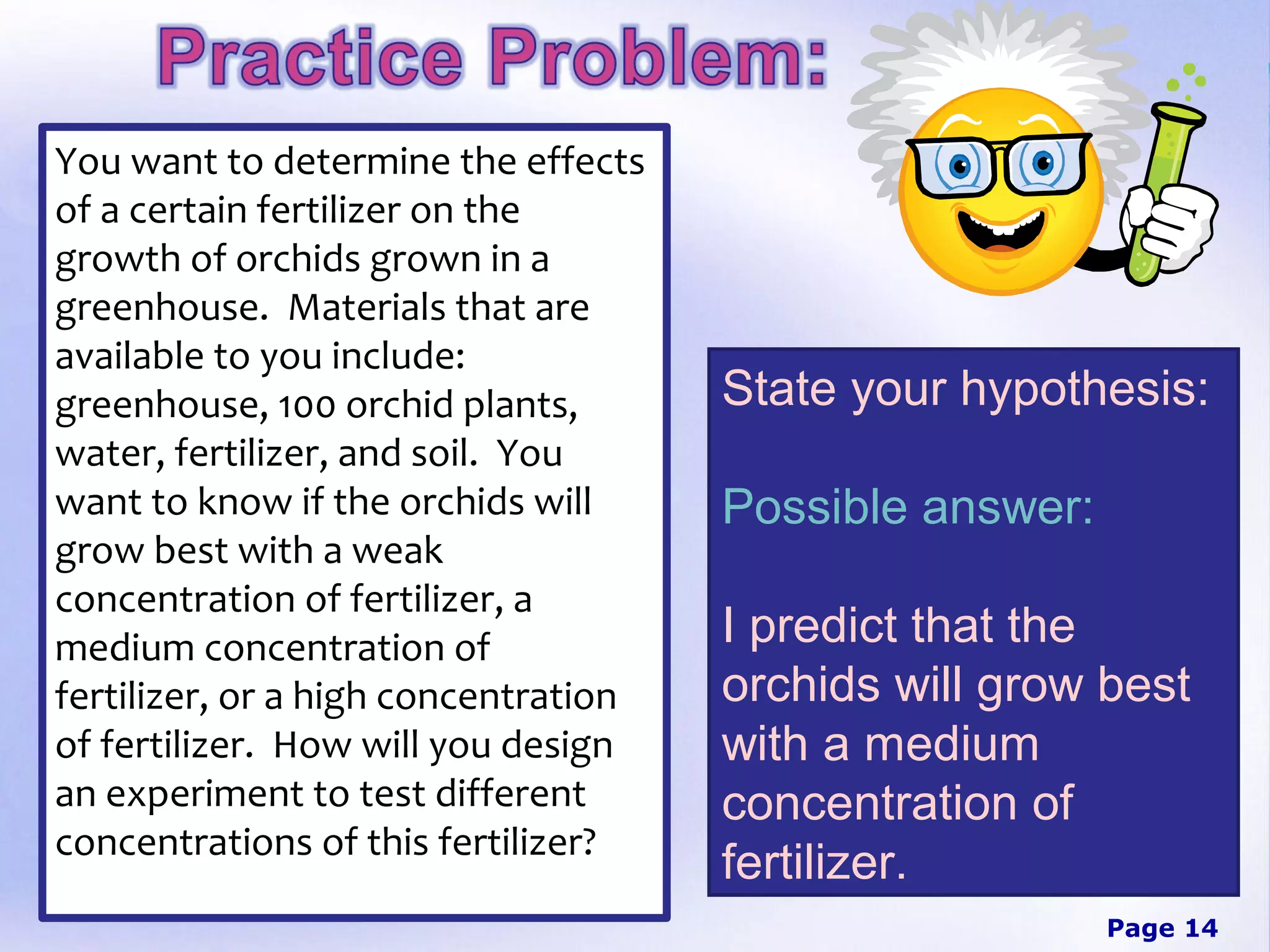 Practice Problem:

You want to determine the effects of a certain fertilizer on the growth of orchids grown in a greenhouse. Materials that are available to you include: greenhouse, 100 orchid plants, water, fertilizer, and soil. You want to know if the orchids will grow best with a weak concentration of fertilizer, a medium concentration of fertilizer, or a high concentration of fertilizer. How will you design an experiment to test different concentrations of this fertilizer?

State your hypothesis:

Possible answer:

I predict that the orchids will grow best with a medium concentration of fertilizer.

Page 14